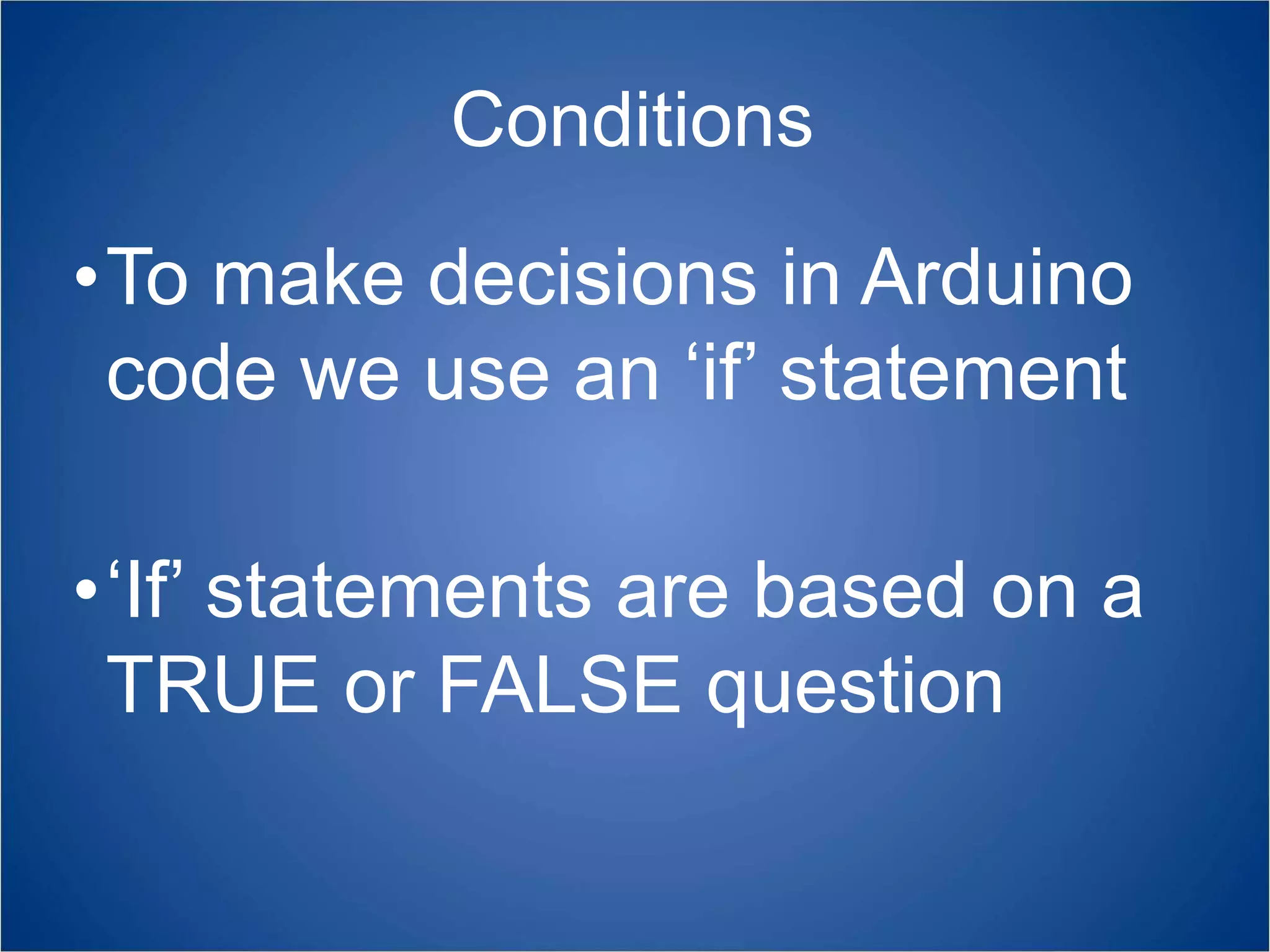 Conditions

• To make decisions in Arduino code we use an ‘if’ statement

• ‘If’ statements are based on a TRUE or FALSE question